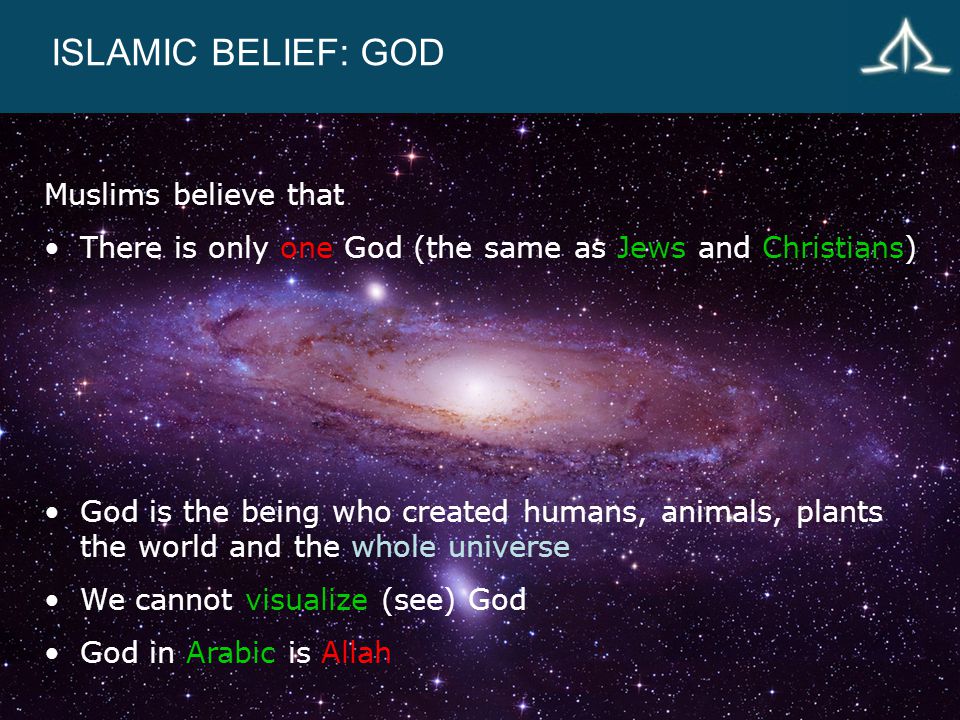 ISLAMIC BELIEF: GOD

Muslims believe that

• There is only one God (the same as Jews and Christians)

• God is the being who created humans, animals, plants the world and the whole universe

• We cannot visualize (see) God

• God in Arabic is Allah